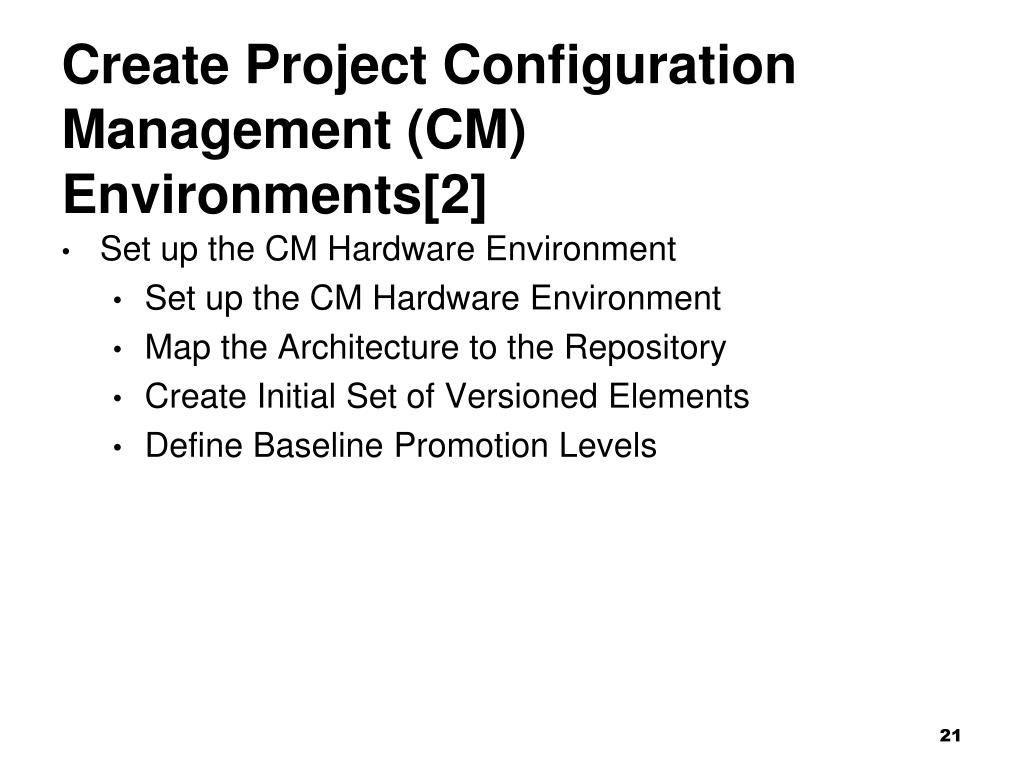 Create Project Configuration Management (CM) Environments[2]

• Set up the CM Hardware Environment
  • Set up the CM Hardware Environment
  • Map the Architecture to the Repository
  • Create Initial Set of Versioned Elements
  • Define Baseline Promotion Levels

21